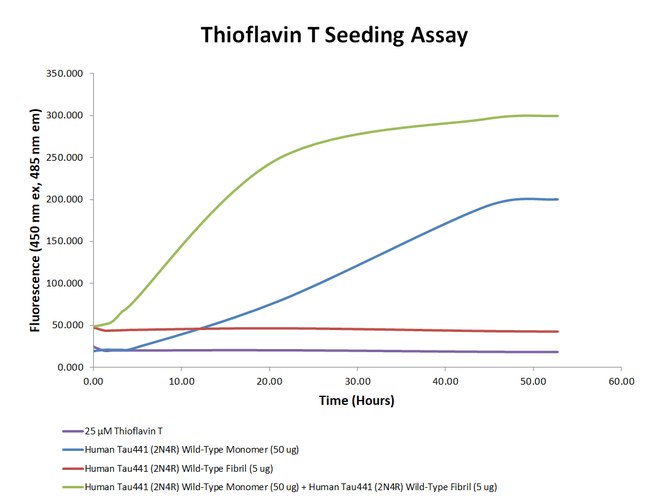 Thioflavin T Seeding Assay

Fluorescence (450 nm ex, 485 nm em)

350.000
300.000
250.000
200.000
150.000
100.000
50.000
0.000

0.00
10.00
20.00
30.00
40.00
50.00
60.00

Time (Hours)

25 µM Thioflavin T
Human Tau441 (2N4R) Wild-Type Monomer (50 ug)
Human Tau441 (2N4R) Wild-Type Fibril (5 ug)
Human Tau441 (2N4R) Wild-Type Monomer (50 ug) + Human Tau441 (2N4R) Wild-Type Fibril (5 ug)